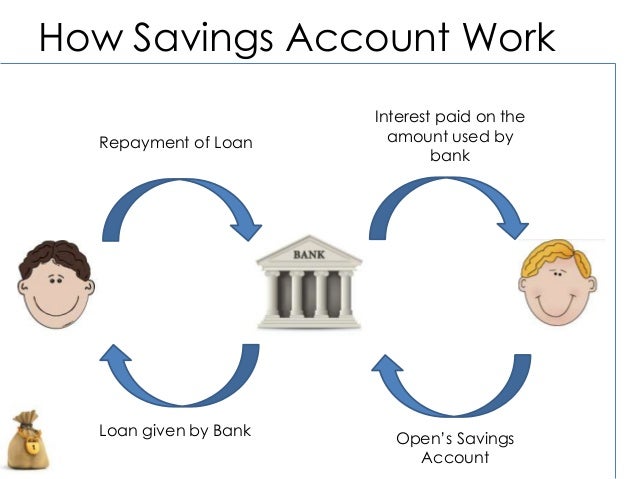 How Savings Account Work

Repayment of Loan

Interest paid on the amount used by bank

BANK

Loan given by Bank

Open's Savings Account